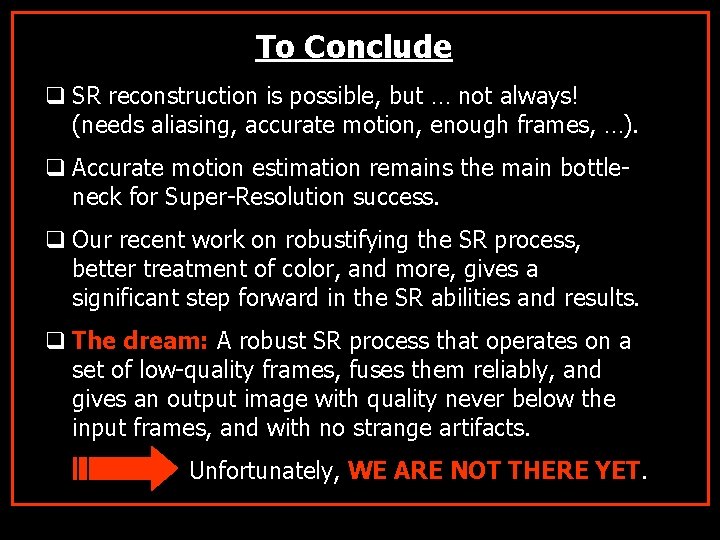 To Conclude

❑ SR reconstruction is possible, but … not always! (needs aliasing, accurate motion, enough frames, …).

❑ Accurate motion estimation remains the main bottleneck for Super-Resolution success.

❑ Our recent work on robustifying the SR process, better treatment of color, and more, gives a significant step forward in the SR abilities and results.

❑ The dream: A robust SR process that operates on a set of low-quality frames, fuses them reliably, and gives an output image with quality never below the input frames, and with no strange artifacts.

Unfortunately, WE ARE NOT THERE YET.